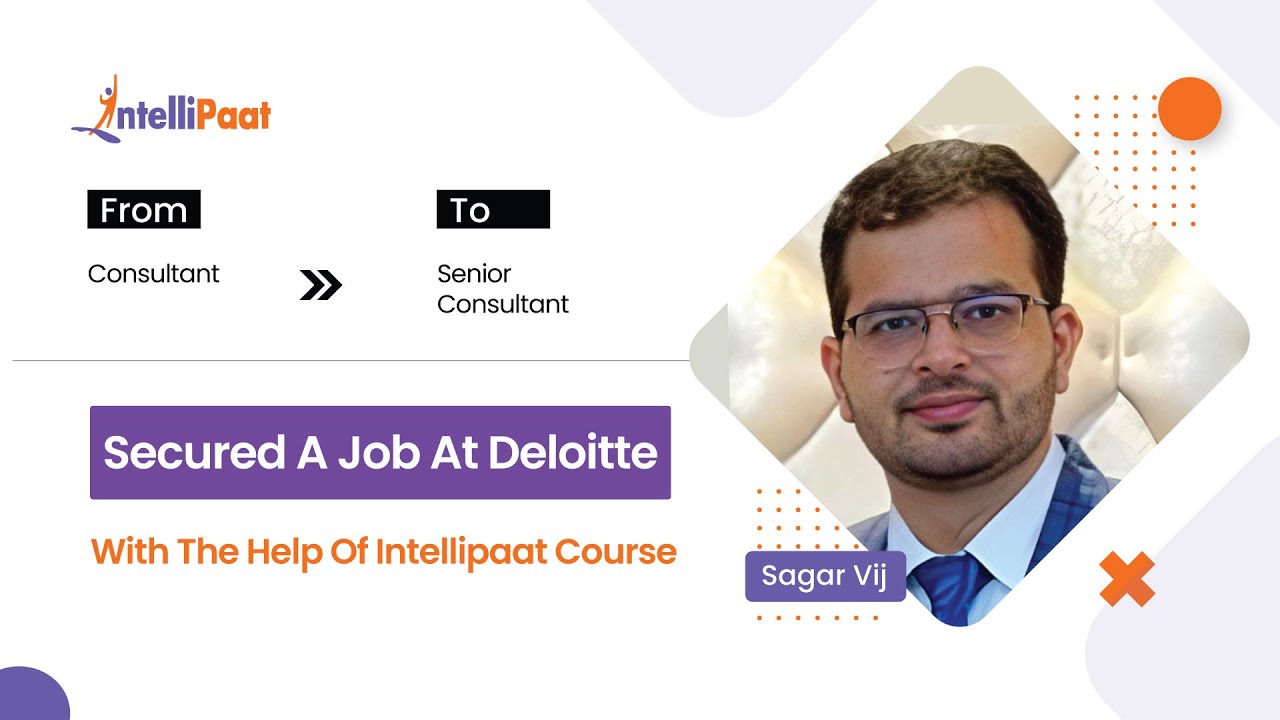 IntelliPaat

From

Consultant

To

Senior Consultant

Secured A Job At Deloitte

With The Help Of Intellipaat Course

Sagar Vij